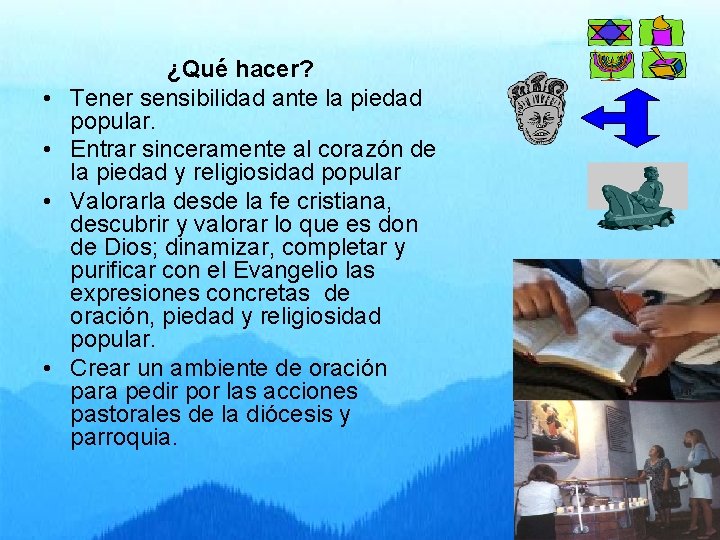 ¿Qué hacer?

• Tener sensibilidad ante la piedad popular.
• Entrar sinceramente al corazón de la piedad y religiosidad popular
• Valorarla desde la fe cristiana, descubrir y valorar lo que es don de Dios; dinamizar, completar y purificar con el Evangelio las expresiones concretas de oración, piedad y religiosidad popular.
• Crear un ambiente de oración para pedir por las acciones pastorales de la diócesis y parroquia.